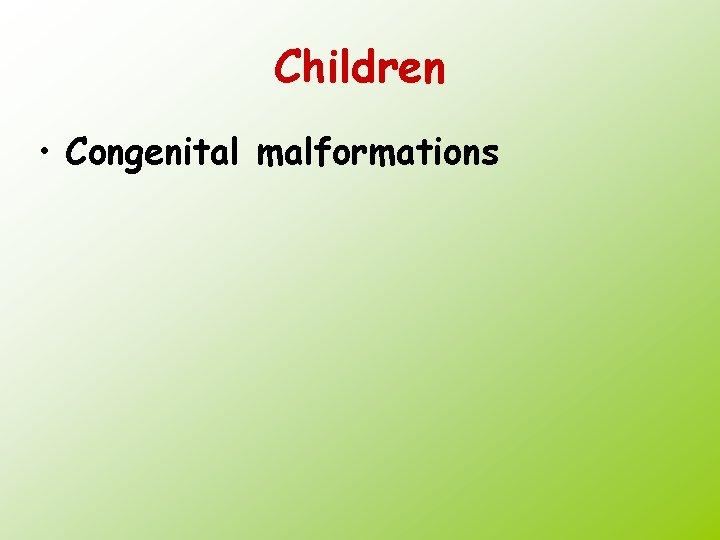 Children

• Congenital malformations